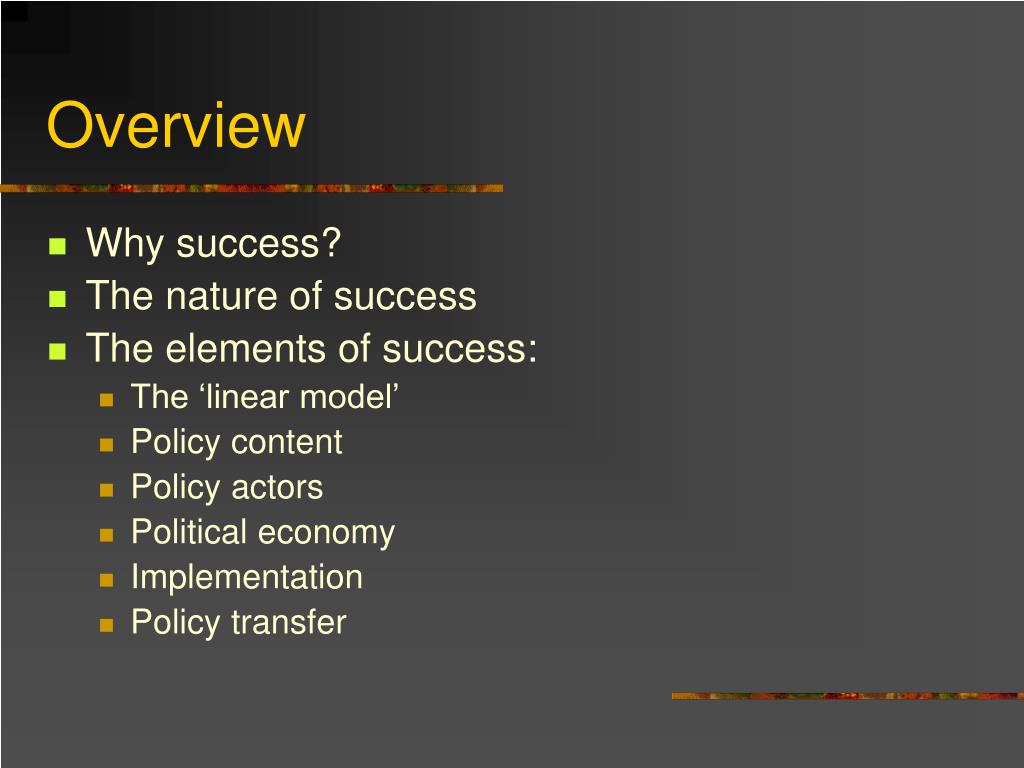 Overview

- Why success?
- The nature of success
- The elements of success:
  - The ‘linear model’
  - Policy content
  - Policy actors
  - Political economy
  - Implementation
  - Policy transfer